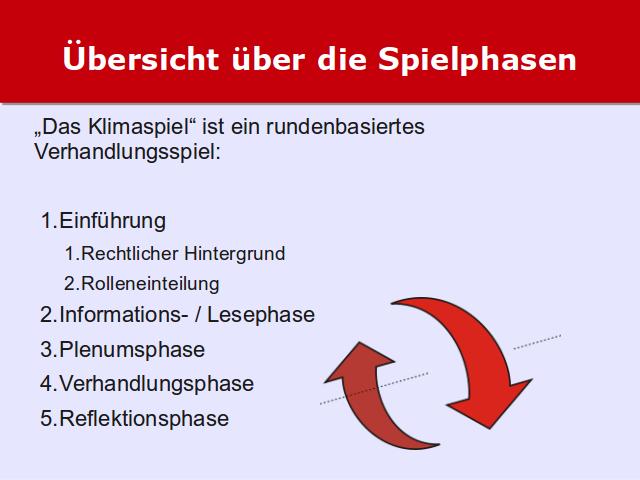 Übersicht über die Spielphasen

„Das Klimaspiel“ ist ein rundenbasiertes Verhandlungsspiel:

1.Einführung

1.Rechtlicher Hintergrund

2.Rolleneinteilung

2.Informations- / Lesephase

3.Plenumsphase

4.Verhandlungsphase

5.Reflektionsphase